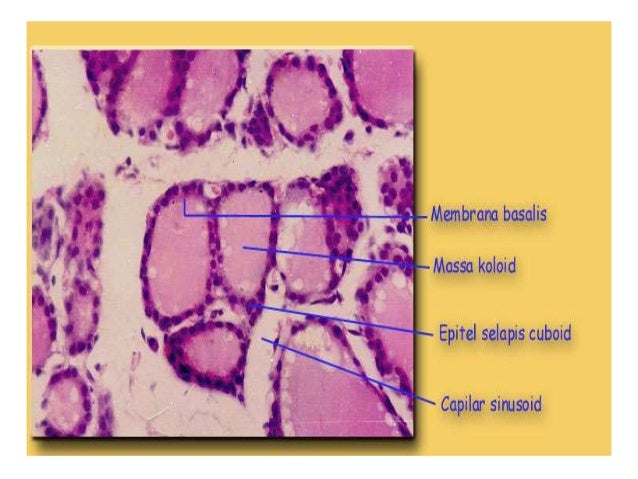 Membrana basalis
Massa koloid
Epitel selapis cuboid
Capilar sinusoid